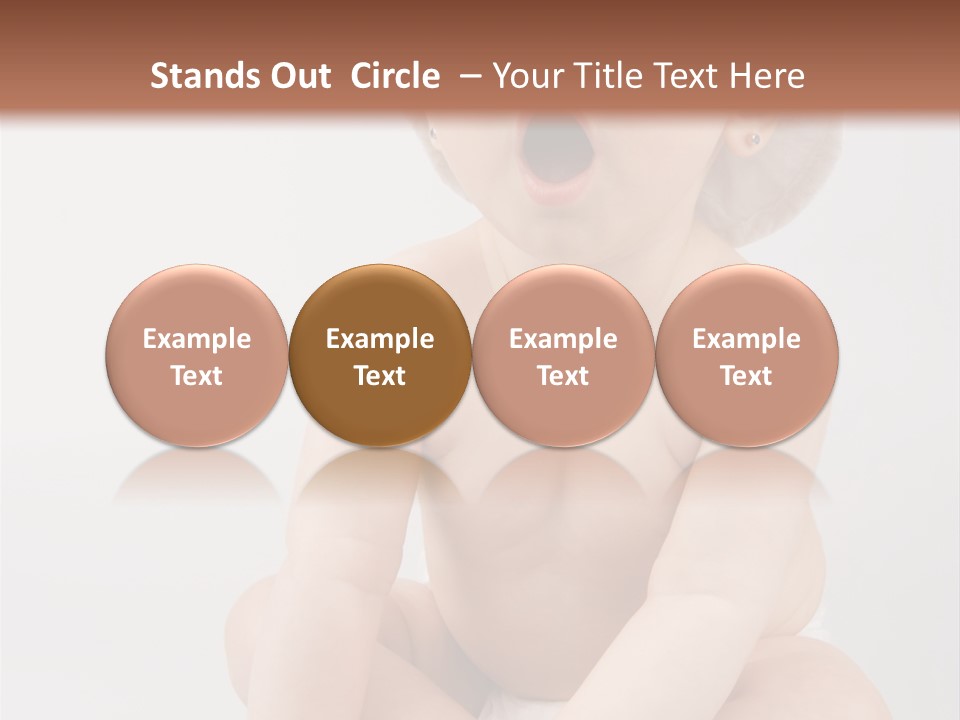 Stands Out  Circle  – Your Title Text Here

Example Text

Example Text

Example Text

Example Text